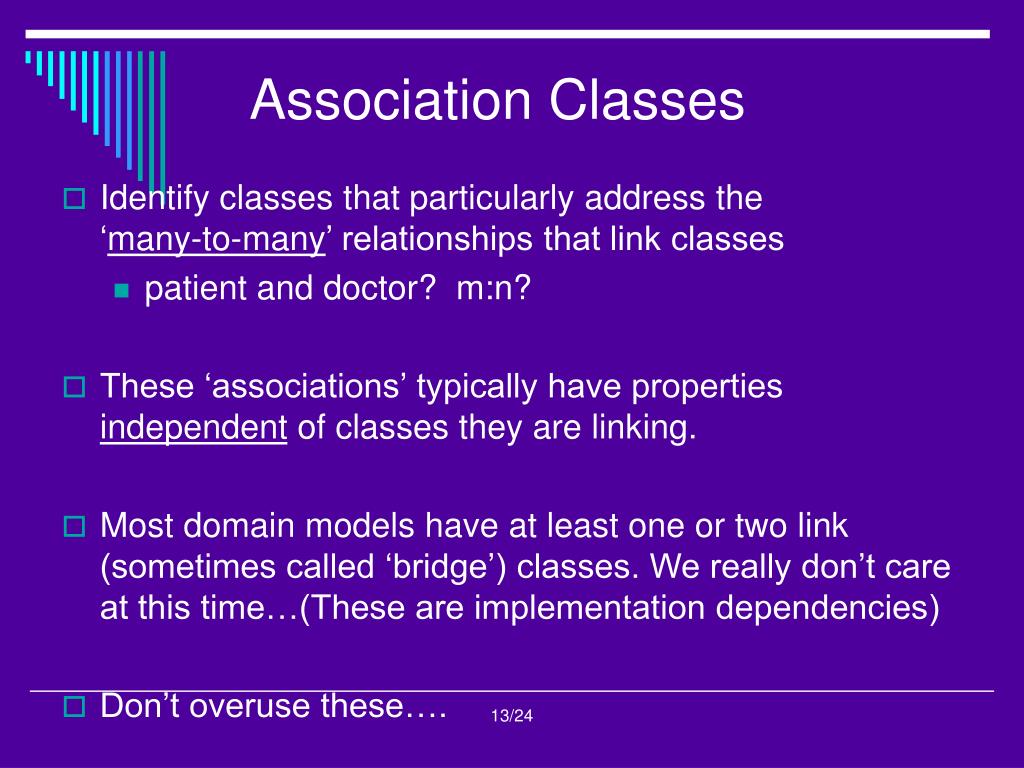 Association Classes

Identify classes that particularly address the ‘many-to-many’ relationships that link classes

patient and doctor?  m:n?

These ‘associations’ typically have properties independent of classes they are linking.

Most domain models have at least one or two link (sometimes called ‘bridge’) classes. We really don’t care at this time…(These are implementation dependencies)

Don’t overuse these….

13/24